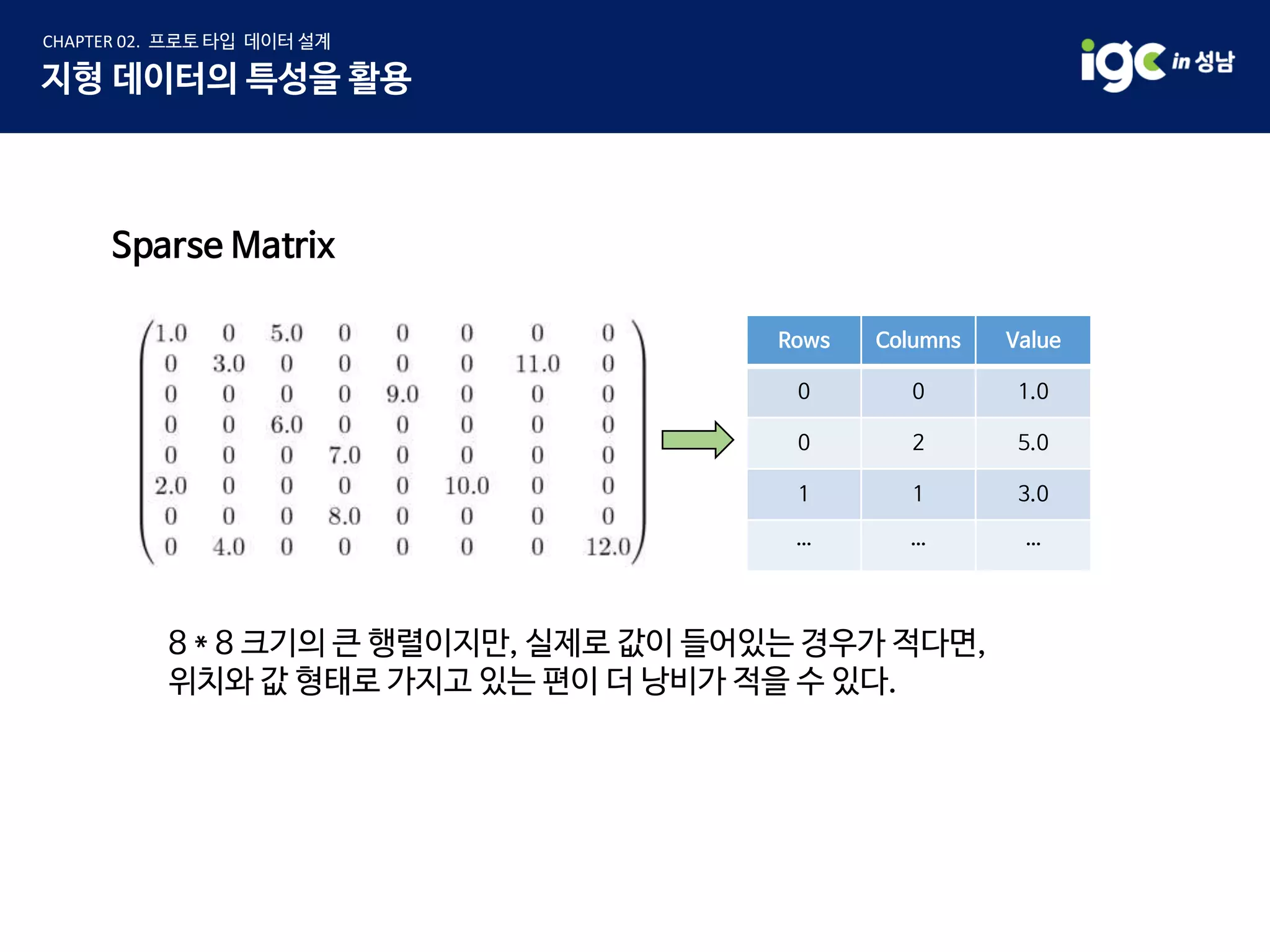 CHAPTER 02. 프로토 타입 데이터 설계
지형 데이터의 특성을 활용

igc in 성남

Sparse Matrix

$\begin{pmatrix} 1.0 & 0 & 5.0 & 0 & 0 & 0 & 0 & 0 \\ 0 & 3.0 & 0 & 0 & 0 & 0 & 11.0 & 0 \\ 0 & 0 & 0 & 0 & 9.0 & 0 & 0 & 0 \\ 0 & 0 & 6.0 & 0 & 0 & 0 & 0 & 0 \\ 0 & 0 & 0 & 7.0 & 0 & 0 & 0 & 0 \\ 2.0 & 0 & 0 & 0 & 0 & 10.0 & 0 & 0 \\ 0 & 0 & 0 & 8.0 & 0 & 0 & 0 & 0 \\ 0 & 4.0 & 0 & 0 & 0 & 0 & 0 & 12.0 \end{pmatrix}$

| Rows | Columns | Value |
|---|---|---|
| 0 | 0 | 1.0 |
| 0 | 2 | 5.0 |
| 1 | 1 | 3.0 |
| … | … | … |

8 * 8 크기의 큰 행렬이지만, 실제로 값이 들어있는 경우가 적다면, 위치와 값 형태로 가지고 있는 편이 더 낭비가 적을 수 있다.